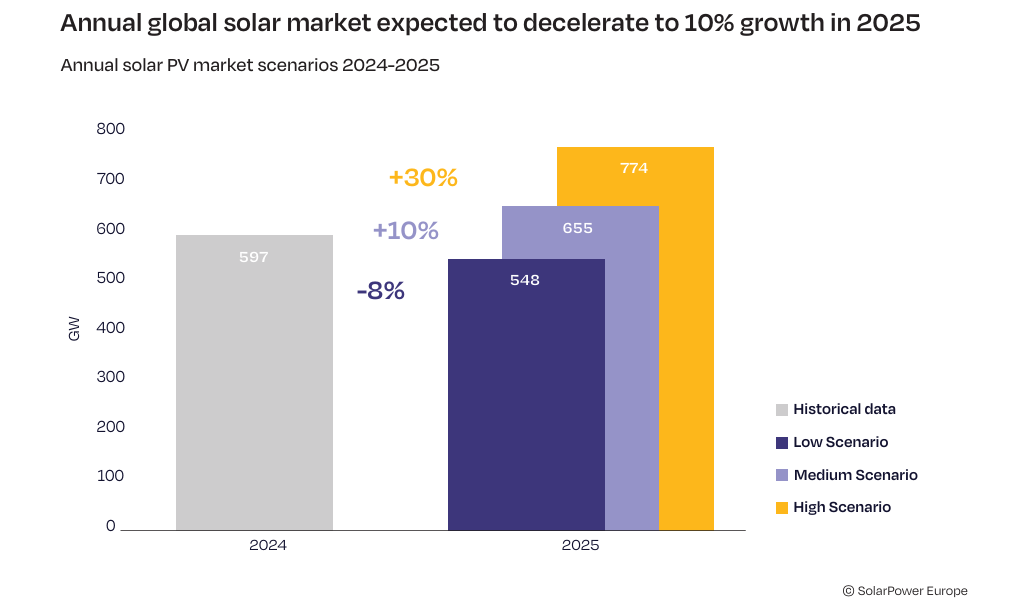 Annual global solar market expected to decelerate to 10% growth in 2025

Annual solar PV market scenarios 2024-2025

800
700
600
500
400
300
200
100
0

GW

597

+30%
+10%
-8%

774
655
548

2024
2025

Historical data
Low Scenario
Medium Scenario
High Scenario

© SolarPower Europe